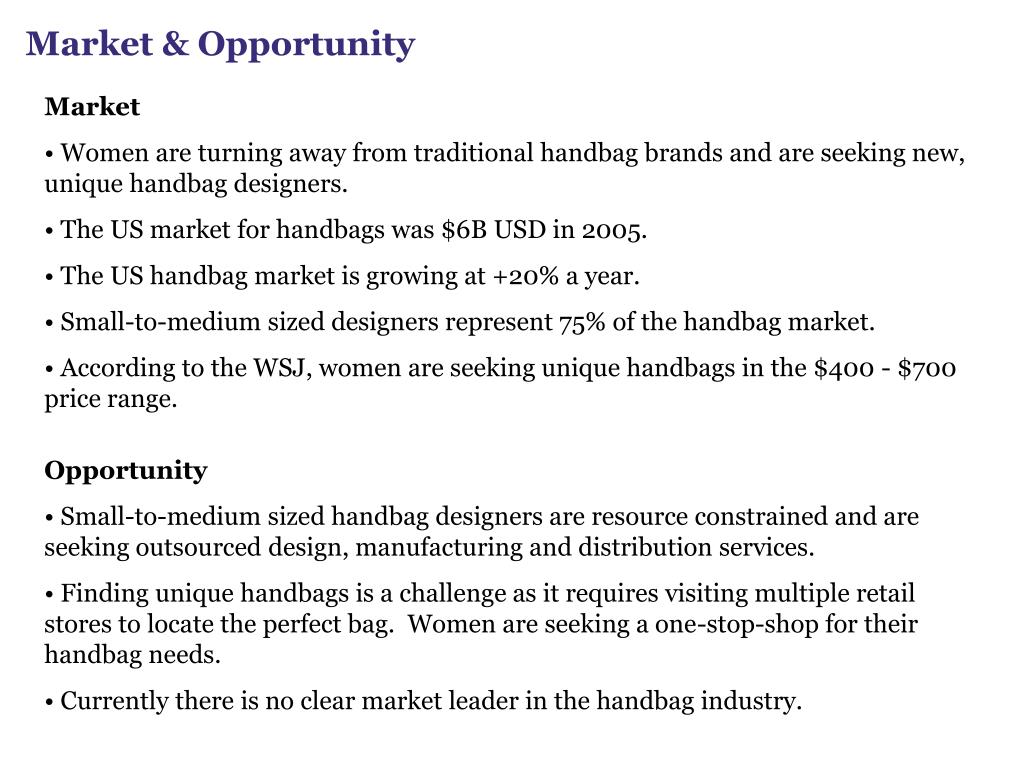 Market & Opportunity

Market

• Women are turning away from traditional handbag brands and are seeking new, unique handbag designers.

• The US market for handbags was \$6B USD in 2005.

• The US handbag market is growing at +20% a year.

• Small-to-medium sized designers represent 75% of the handbag market.

• According to the WSJ, women are seeking unique handbags in the \$400 - \$700 price range.

Opportunity

• Small-to-medium sized handbag designers are resource constrained and are seeking outsourced design, manufacturing and distribution services.

• Finding unique handbags is a challenge as it requires visiting multiple retail stores to locate the perfect bag. Women are seeking a one-stop-shop for their handbag needs.

• Currently there is no clear market leader in the handbag industry.